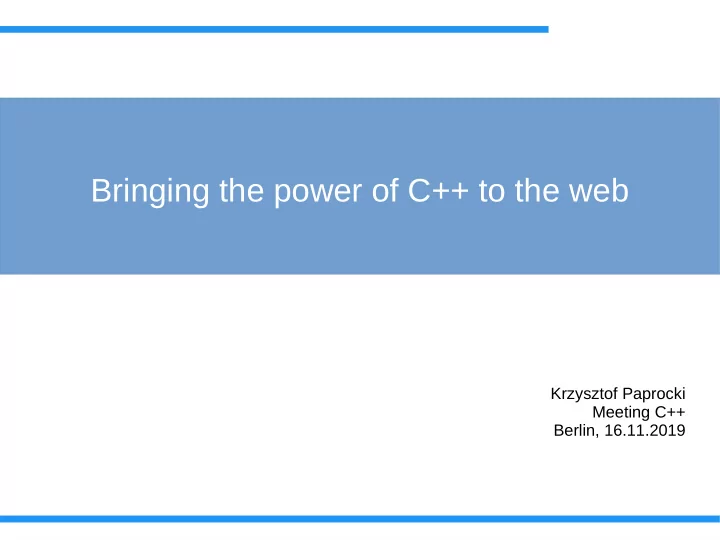 Bringing the power of C++ to the web

Krzysztof Paprocki
Meeting C++
Berlin, 16.11.2019